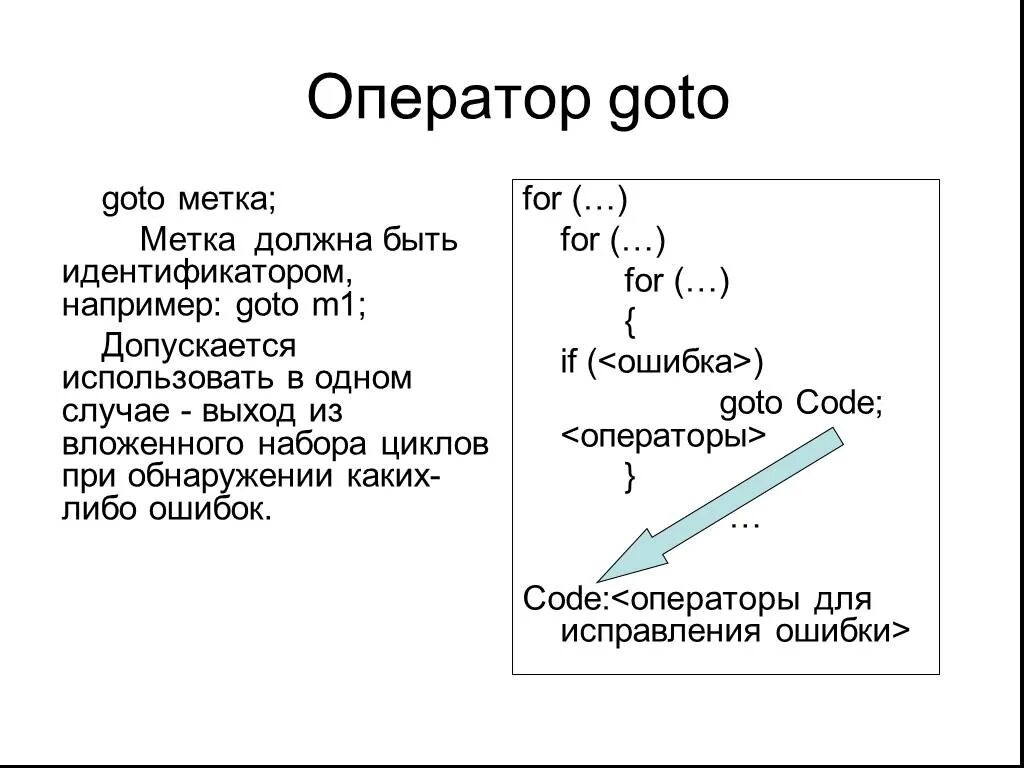 Оператор goto

goto метка;

Метка должна быть идентификатором, например: goto m1;

Допускается использовать в одном случае - выход из вложенного набора циклов при обнаружении каких-либо ошибок.

for (…)
for (…)
for (…)
{
if (<ошибка>)
goto Code;
<операторы>
}
…

Code:<операторы для исправления ошибки>